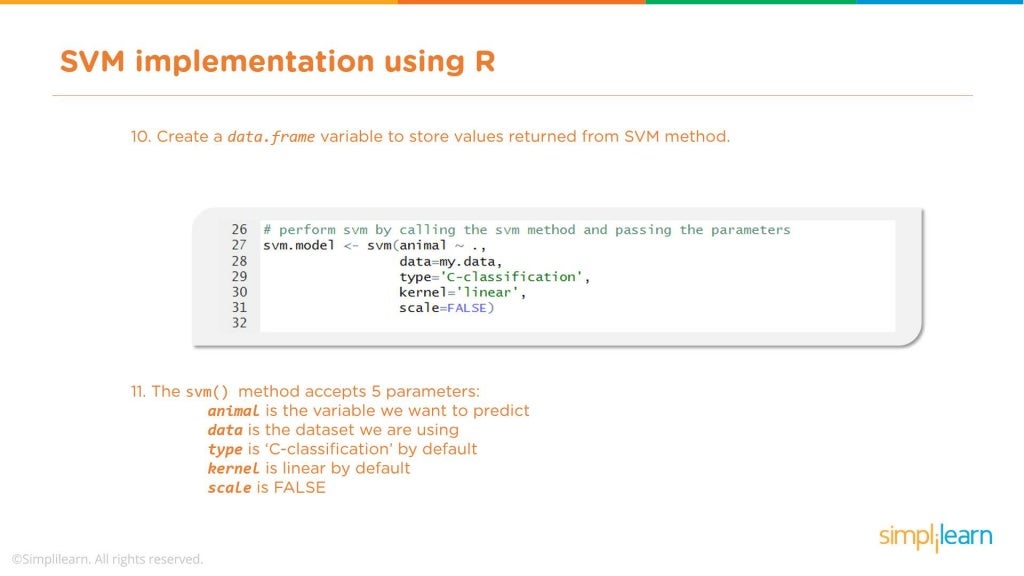 SVM implementation using R

10. Create a data.frame variable to store values returned from SVM method.

26 # perform svm by calling the svm method and passing the parameters
27 svm.model <- svm(animal ~ .,
28 data=my.data,
29 type='C-classification',
30 kernel='linear',
31 scale=FALSE)
32

11. The svm() method accepts 5 parameters:
animal is the variable we want to predict
data is the dataset we are using
type is 'C-classification' by default
kernel is linear by default
scale is FALSE

©Simplilearn. All rights reserved.

simplilearn